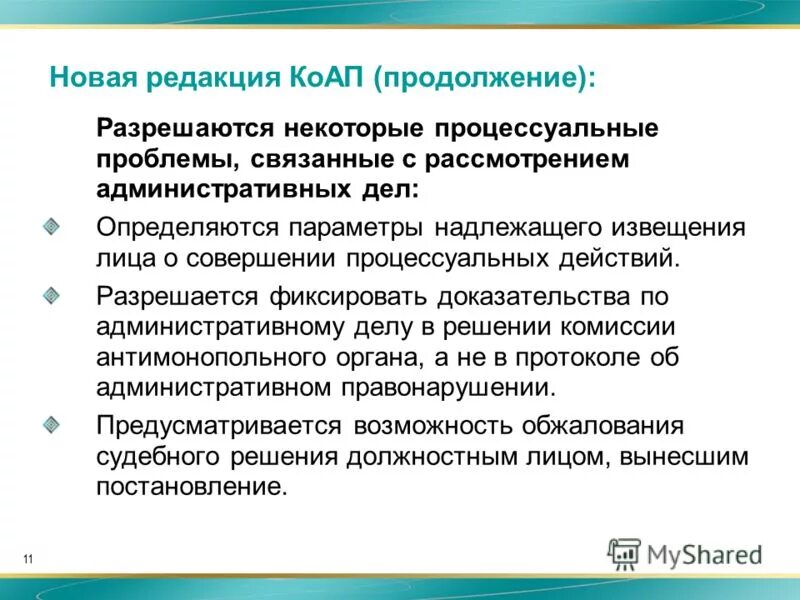 Новая редакция КоАП (продолжение):

Разрешаются некоторые процессуальные проблемы, связанные с рассмотрением административных дел:

Определяются параметры надлежащего извещения лица о совершении процессуальных действий.

Разрешается фиксировать доказательства по административному делу в решении комиссии антимонопольного органа, а не в протоколе об административном правонарушении.

Предусматривается возможность обжалования судебного решения должностным лицом, вынесшим постановление.

11

MyShared